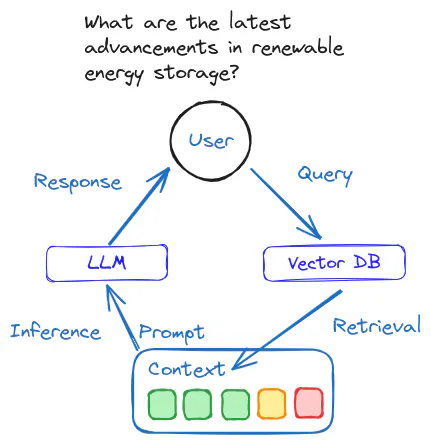 What are the latest advancements in renewable energy storage?

User

Response

Query

LLM

Vector DB

Inference

Prompt

Retrieval

Context